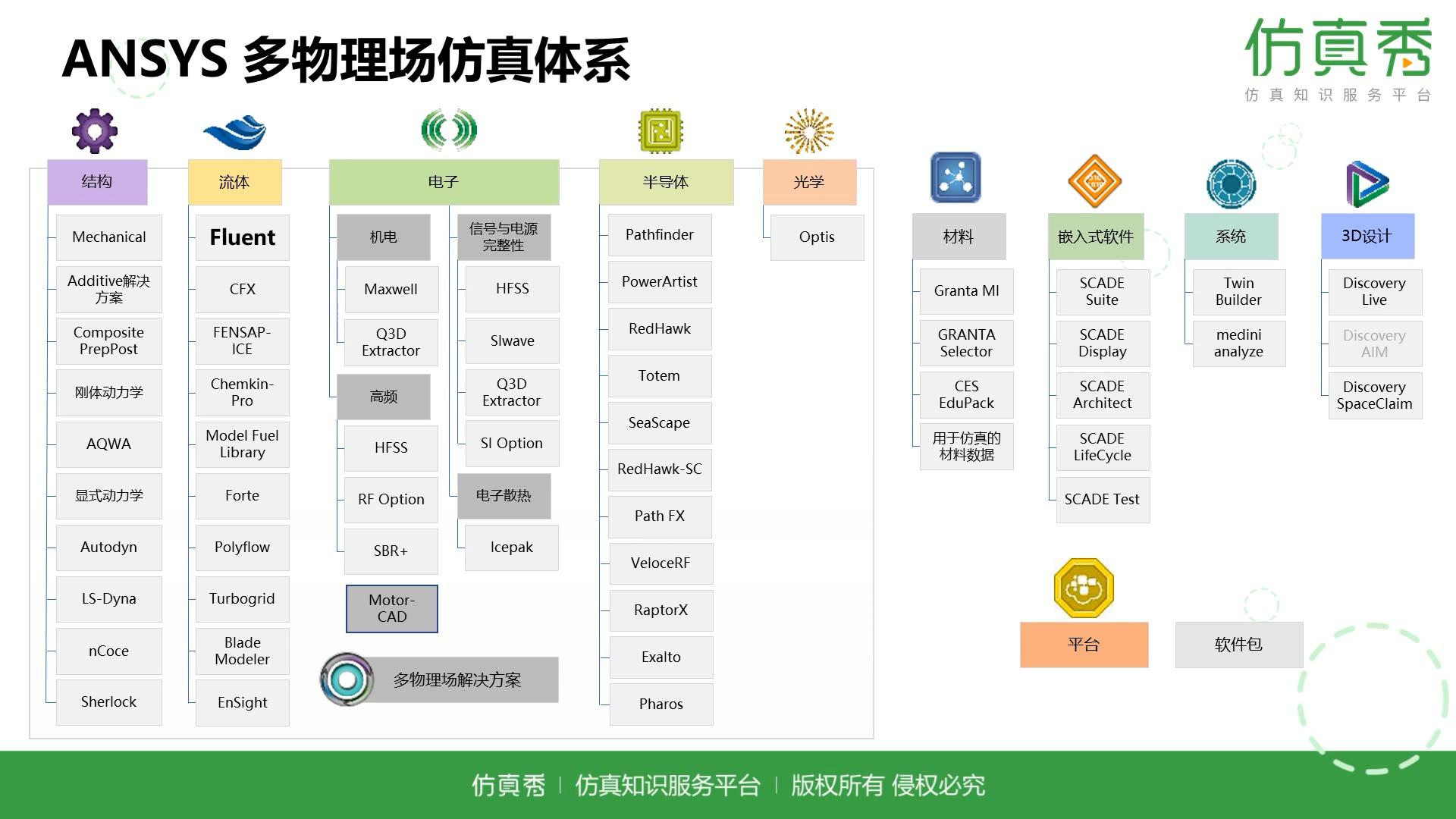 ANSYS 多物理场仿真体系

仿真秀
仿真知识服务平台

结构
Mechanical
Additive解决方案
Composite PrepPost
刚体动力学
AQWA
显式动力学
Autodyn
LS-Dyna
nCoce
Sherlock

流体
Fluent
CFX
FENSAP-ICE
Chemkin-Pro
Model Fuel Library
Forte
Polyflow
Turbogrid
Blade Modeler
EnSight

电子
机电
Maxwell
Q3D Extractor
高频
HFSS
RF Option
SBR+
Motor-CAD
信号与电源完整性
HFSS
SIwave
Q3D Extractor
SI Option
电子散热
Icepak

多物理场解决方案

半导体
Pathfinder
PowerArtist
RedHawk
Totem
SeaScape
RedHawk-SC
Path FX
VeloceRF
RaptorX
Exalto
Pharos

光学
Optis

材料
Granta MI
GRANTA Selector
CES EduPack
用于仿真的材料数据

嵌入式软件
SCADE Suite
SCADE Display
SCADE Architect
SCADE LifeCycle
SCADE Test

系统
Twin Builder
medini analyze

3D设计
Discovery Live
Discovery AIM
Discovery SpaceClaim

平台
软件包

仿真秀 | 仿真知识服务平台 | 版权所有 侵权必究